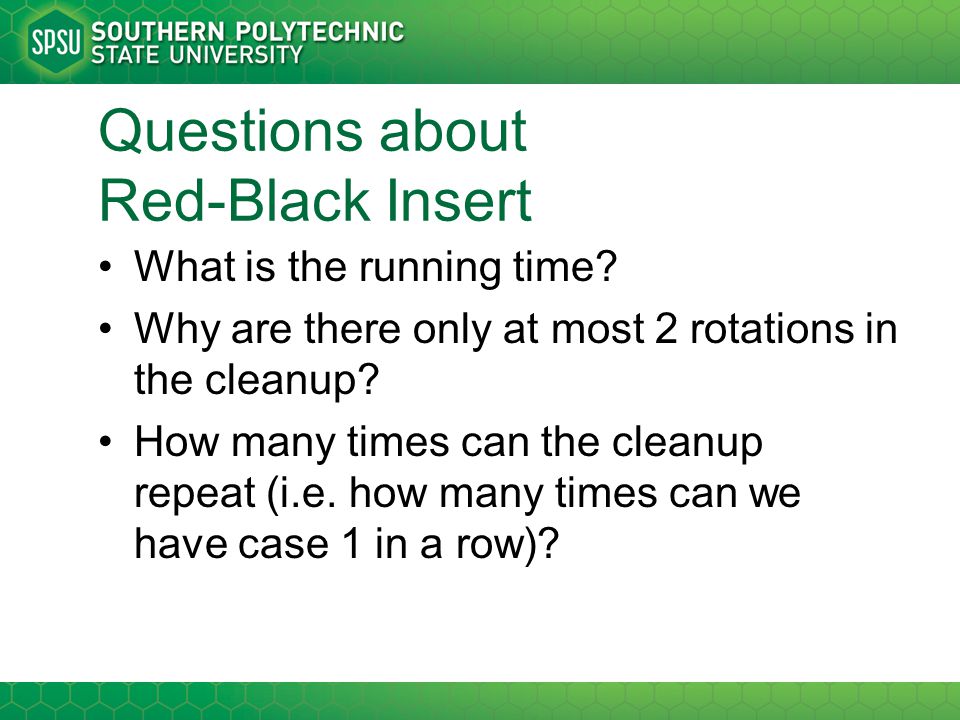 SPSU SOUTHERN POLYTECHNIC STATE UNIVERSITY

Questions about Red-Black Insert

• What is the running time?
• Why are there only at most 2 rotations in the cleanup?
• How many times can the cleanup repeat (i.e. how many times can we have case 1 in a row)?